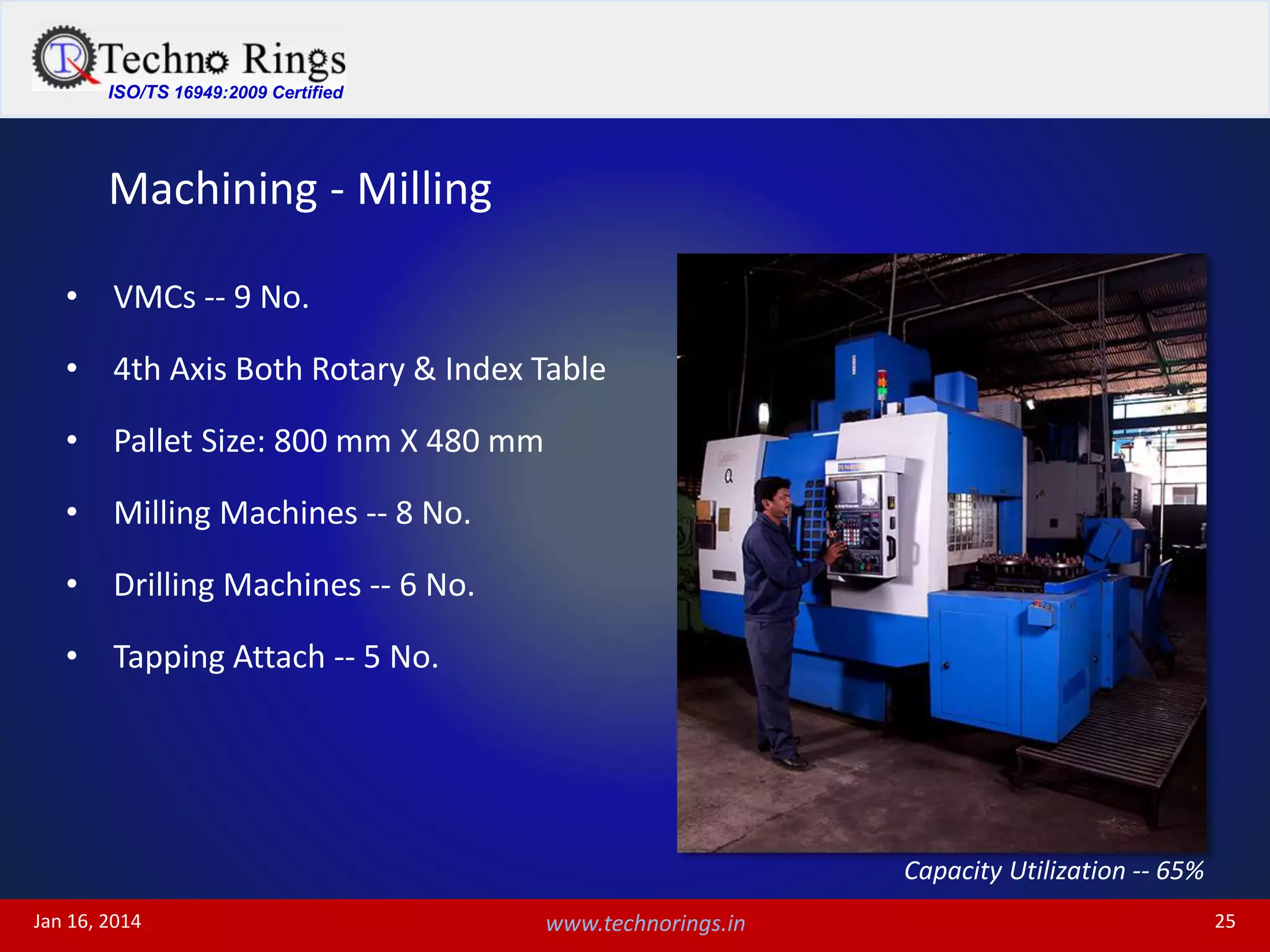 TR Techno Rings
ISO/TS 16949:2009 Certified

Machining - Milling

• VMCs -- 9 No.
• 4th Axis Both Rotary & Index Table
• Pallet Size: 800 mm X 480 mm
• Milling Machines -- 8 No.
• Drilling Machines -- 6 No.
• Tapping Attach -- 5 No.

Capacity Utilization -- 65%

Jan 16, 2014
www.technorings.in
25